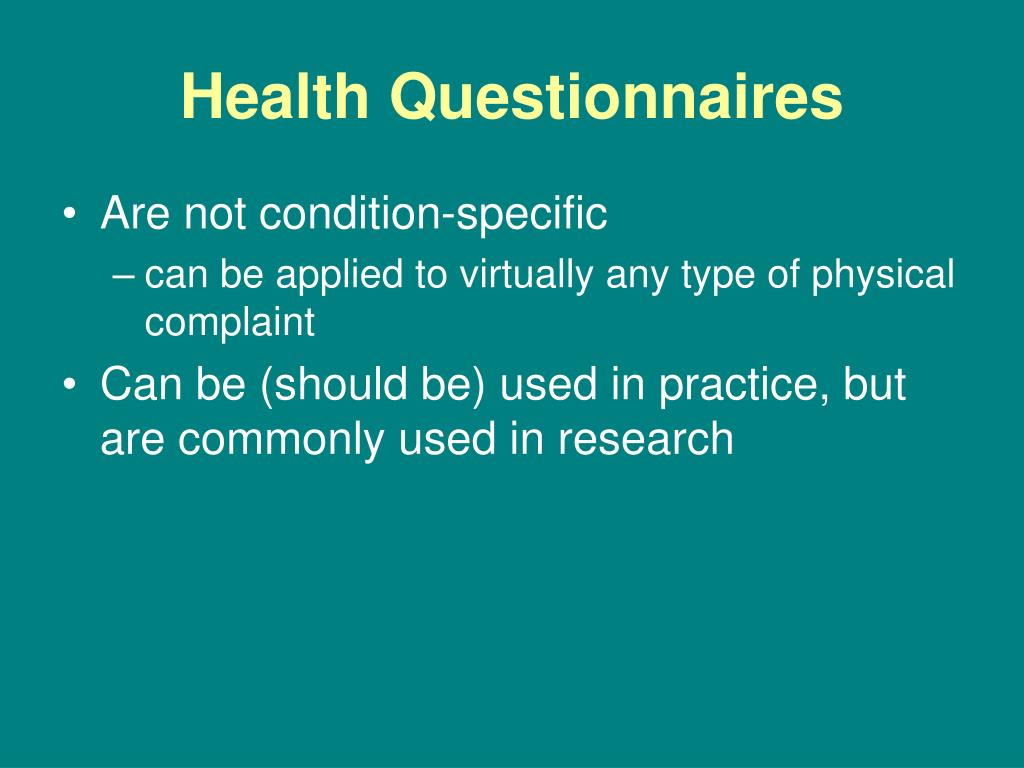 Health Questionnaires

• Are not condition-specific
– can be applied to virtually any type of physical complaint
• Can be (should be) used in practice, but are commonly used in research